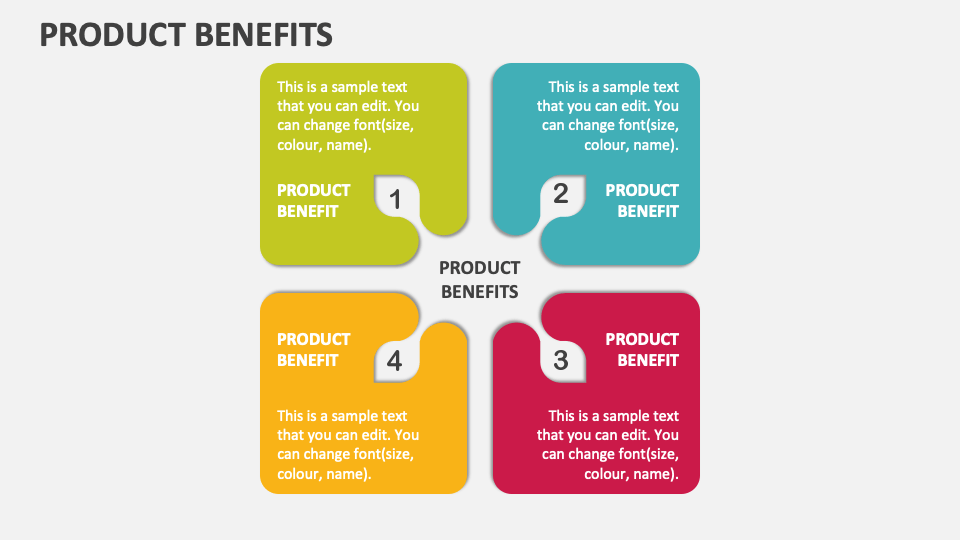 PRODUCT BENEFITS

This is a sample text that you can edit. You can change font(size, colour, name).

PRODUCT BENEFIT

1

This is a sample text that you can edit. You can change font(size, colour, name).

2

PRODUCT BENEFIT

PRODUCT BENEFITS

PRODUCT BENEFIT

4

This is a sample text that you can edit. You can change font(size, colour, name).

3

PRODUCT BENEFIT

This is a sample text that you can edit. You can change font(size, colour, name).